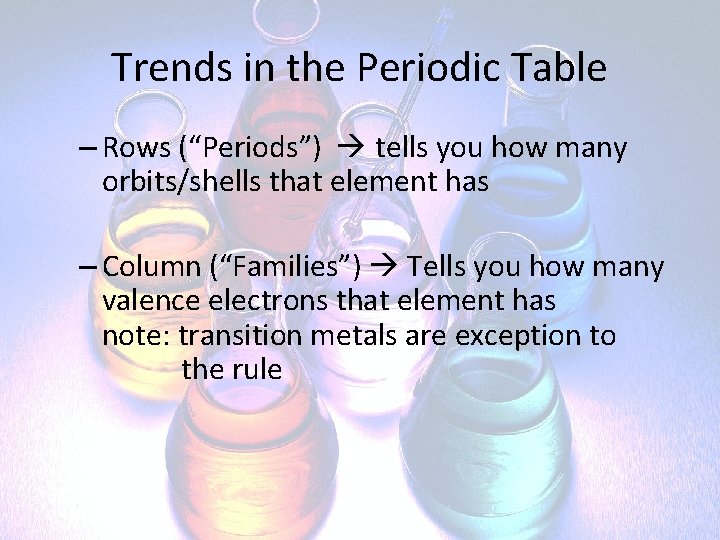 Trends in the Periodic Table

– Rows (“Periods”) → tells you how many orbits/shells that element has

– Column (“Families”) → Tells you how many valence electrons that element has
note: transition metals are exception to the rule